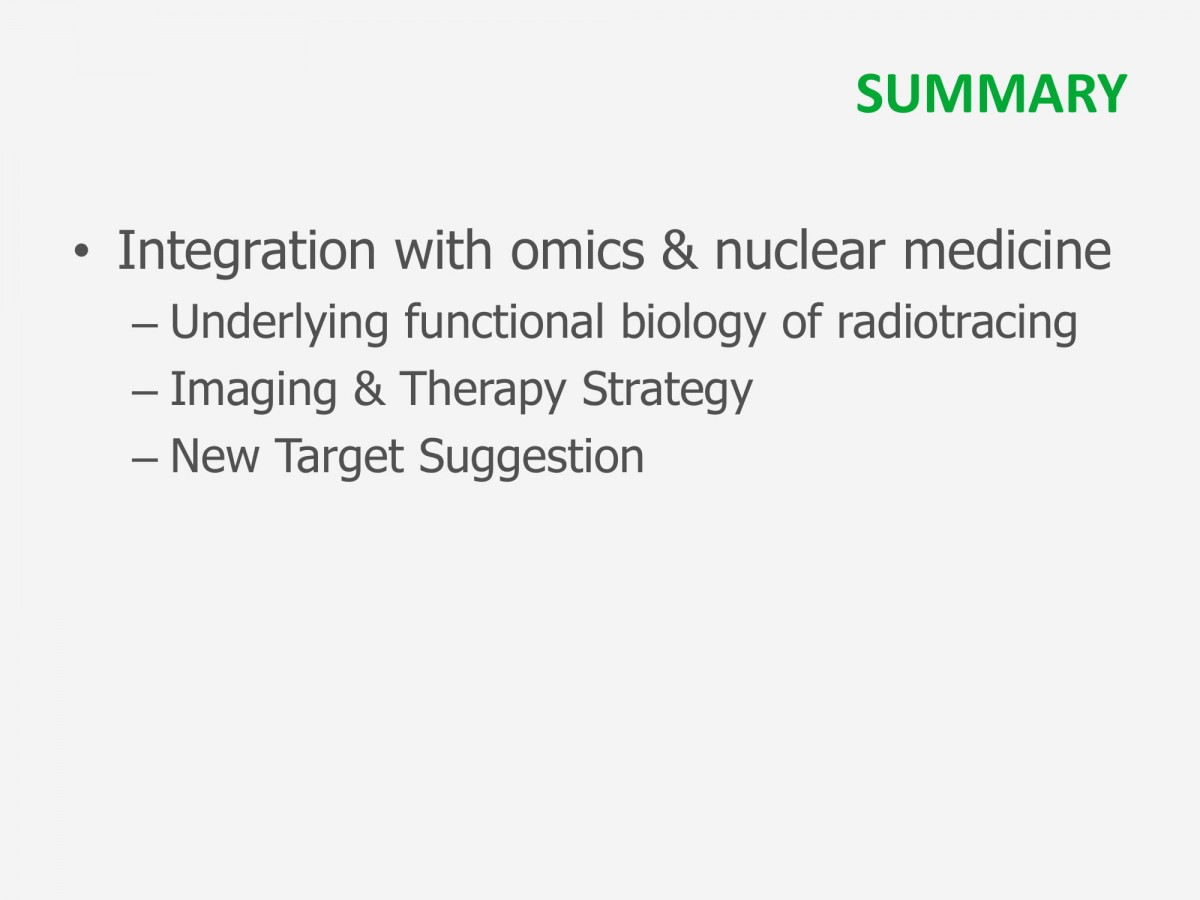 SUMMARY

• Integration with omics & nuclear medicine
– Underlying functional biology of radiotracing
– Imaging & Therapy Strategy
– New Target Suggestion